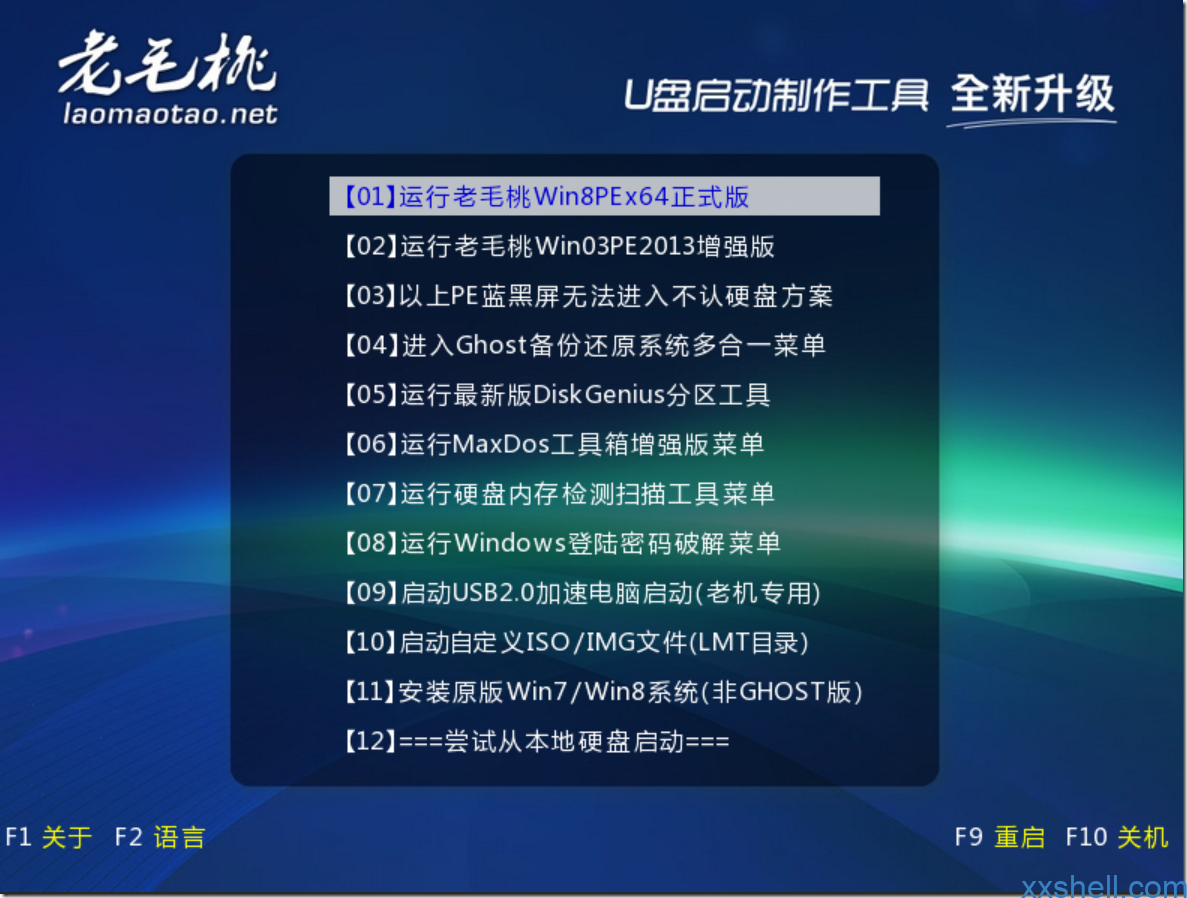 老毛桃
laomaotao.net

U盘启动制作工具 全新升级

【01】运行老毛桃Win8PEx64正式版
【02】运行老毛桃Win03PE2013增强版
【03】以上PE蓝黑屏无法进入不认硬盘方案
【04】进入Ghost备份还原系统多合一菜单
【05】运行最新版DiskGenius分区工具
【06】运行MaxDos工具箱增强版菜单
【07】运行硬盘内存检测扫描工具菜单
【08】运行Windows登陆密码破解菜单
【09】启动USB2.0加速电脑启动(老机专用)
【10】启动自定义ISO/IMG文件(LMT目录)
【11】安装原版Win7/Win8系统(非GHOST版)
【12】===尝试从本地硬盘启动===

F1 关于 F2 语言

F9 重启 F10 关机

xxshell.com